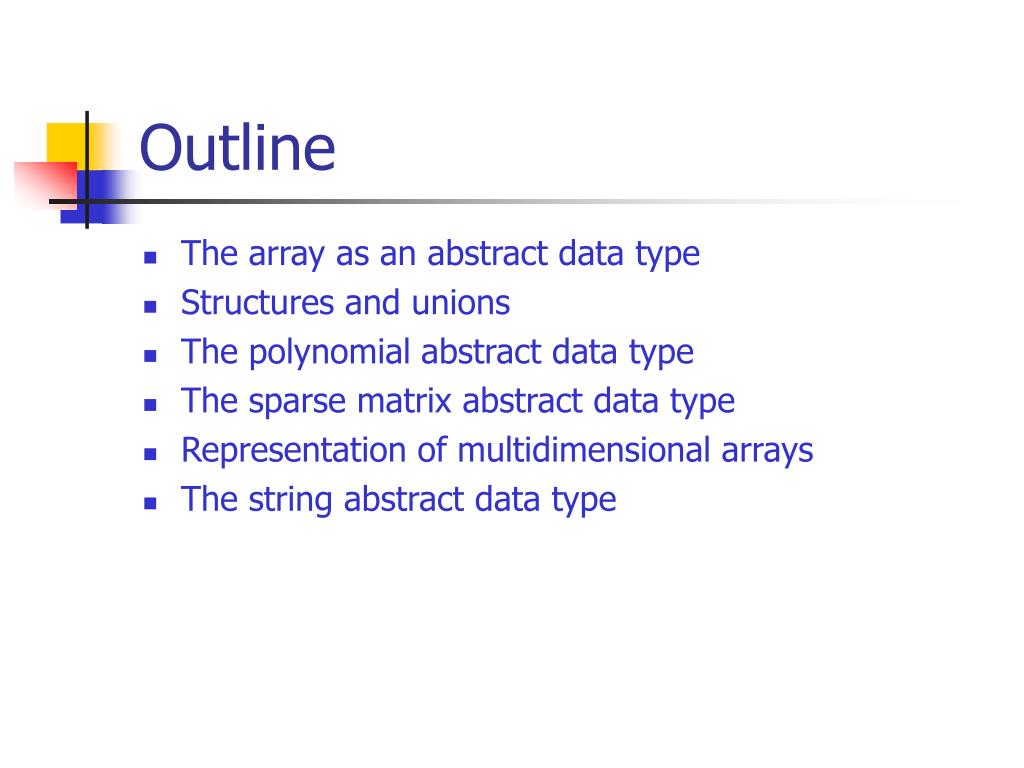 Outline

- The array as an abstract data type
- Structures and unions
- The polynomial abstract data type
- The sparse matrix abstract data type
- Representation of multidimensional arrays
- The string abstract data type